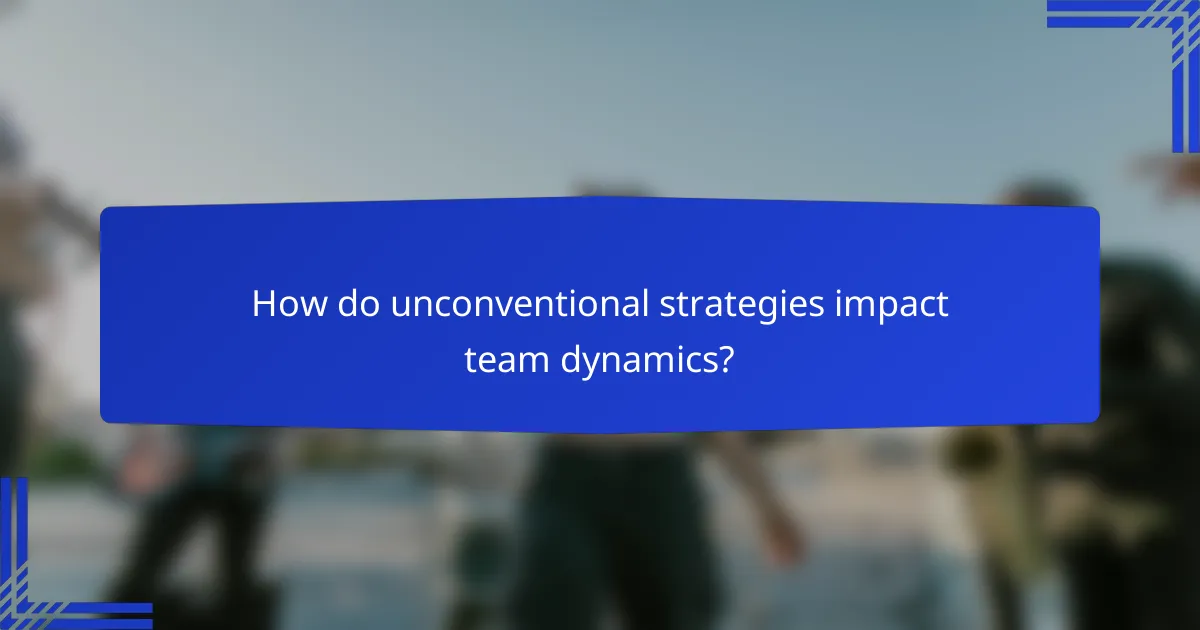 How do unconventional strategies impact team dynamics?